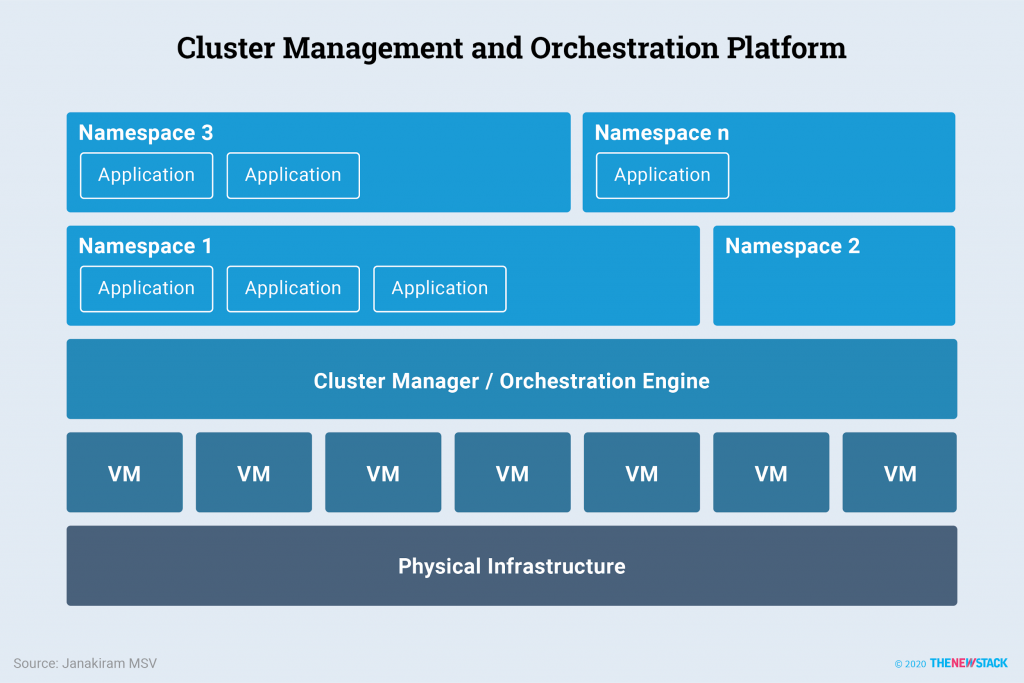 Cluster Management and Orchestration Platform

Namespace 3
Application
Application

Namespace n
Application

Namespace 1
Application
Application
Application

Namespace 2

Cluster Manager / Orchestration Engine

VM
VM
VM
VM
VM
VM
VM

Physical Infrastructure

Source: Janakiram MSV

© 2020 THENEWSTACK